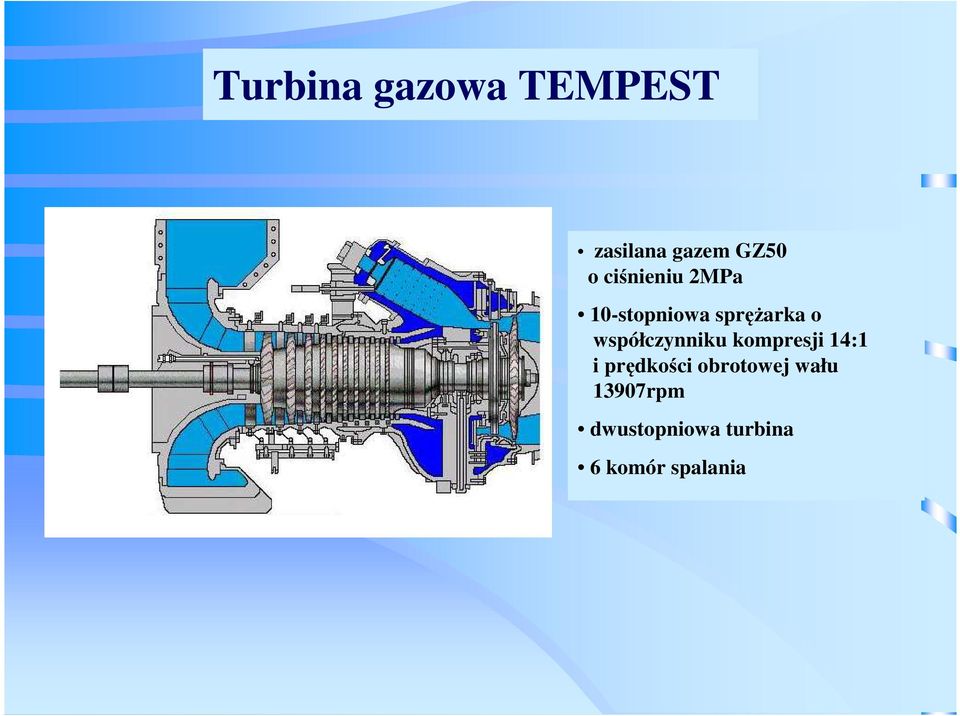 Turbina gazowa TEMPEST

• zasilana gazem GZ50 o ciśnieniu 2MPa

• 10-stopniowa sprężarka o współczynniku kompresji 14:1 i prędkości obrotowej wału 13907rpm

• dwustopniowa turbina

• 6 komór spalania